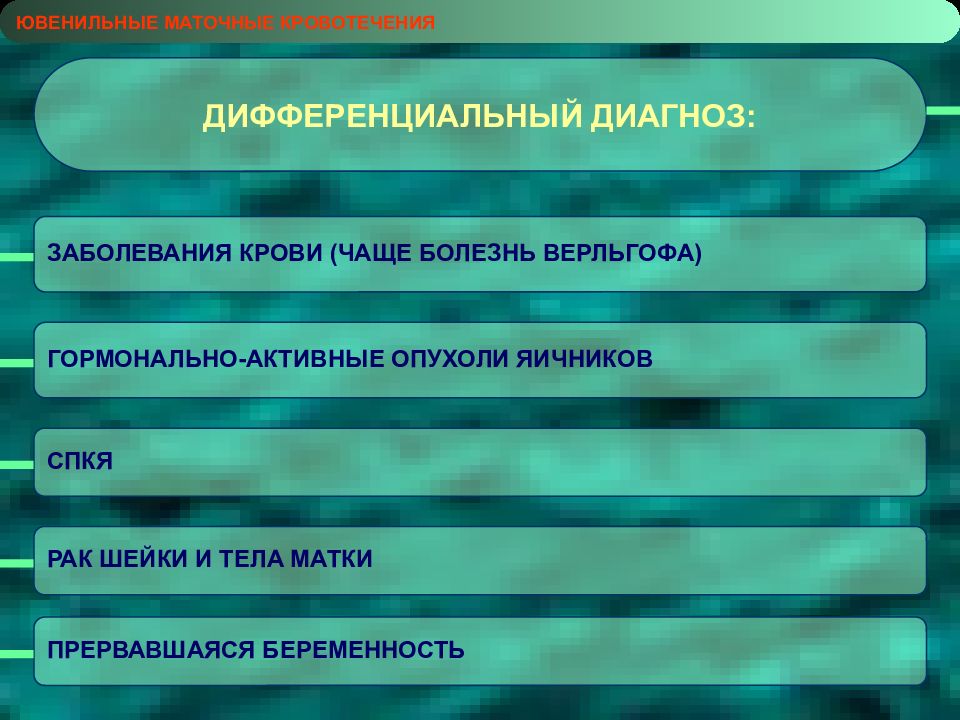 ЮВЕНИЛЬНЫЕ МАТОЧНЫЕ КРОВОТЕЧЕНИЯ

ДИФФЕРЕНЦИАЛЬНЫЙ ДИАГНОЗ:

ЗАБОЛЕВАНИЯ КРОВИ (ЧАЩЕ БОЛЕЗНЬ ВЕРЛЬГОФА)

ГОРМОНАЛЬНО-АКТИВНЫЕ ОПУХОЛИ ЯИЧНИКОВ

СПКЯ

РАК ШЕЙКИ И ТЕЛА МАТКИ

ПРЕРВАВШАЯСЯ БЕРЕМЕННОСТЬ